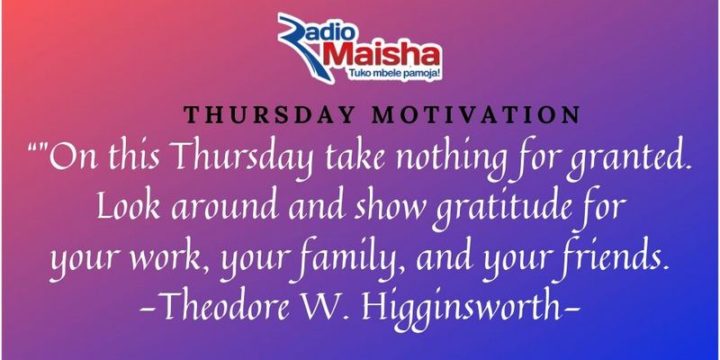 Radio Maisha
Tuko mbele pamoja!

THURSDAY MOTIVATION

“"On this Thursday take nothing for granted. Look around and show gratitude for your work, your family, and your friends.
-Theodore W. Higginsworth-